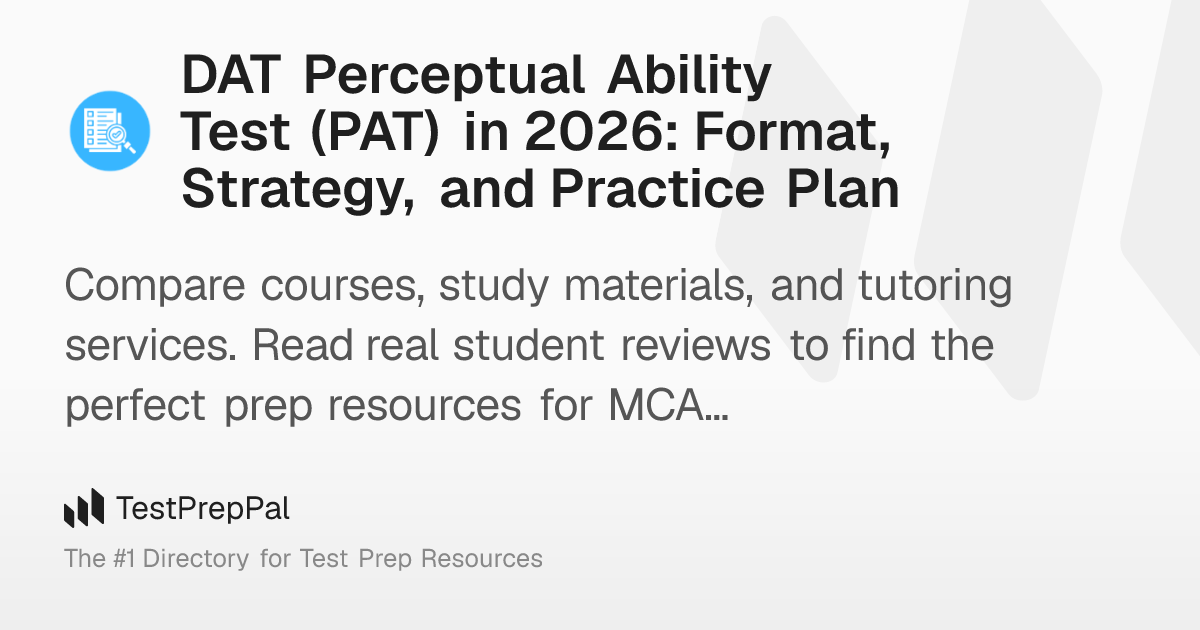 DAT Perceptual Ability Test (PAT) in 2026: Format, Strategy, and Practice Plan

Compare courses, study materials, and tutoring services. Read real student reviews to find the perfect prep resources for MCA...

TestPrepPal

The #1 Directory for Test Prep Resources